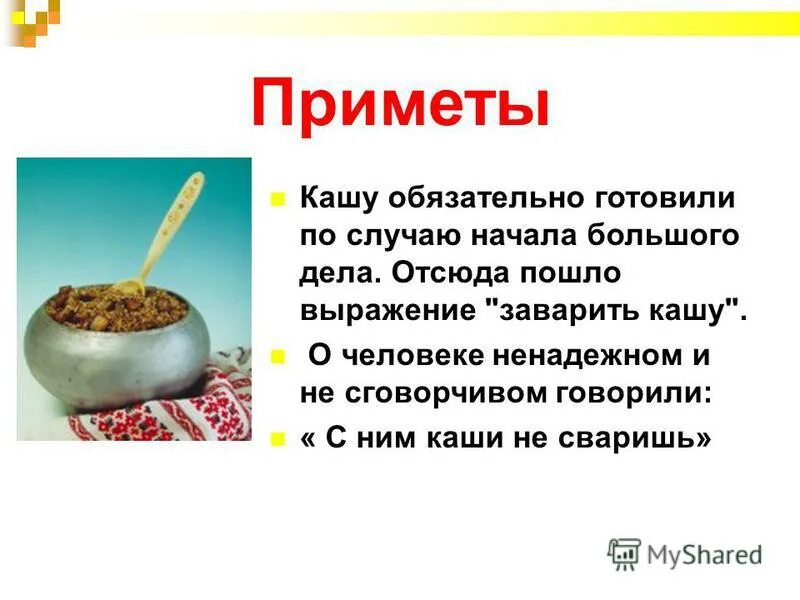 Приметы

Кашу обязательно готовили по случаю начала большого дела. Отсюда пошло выражение "заварить кашу".

О человеке ненадежном и не сговорчивом говорили:

« С ним каши не сваришь»

MyShared